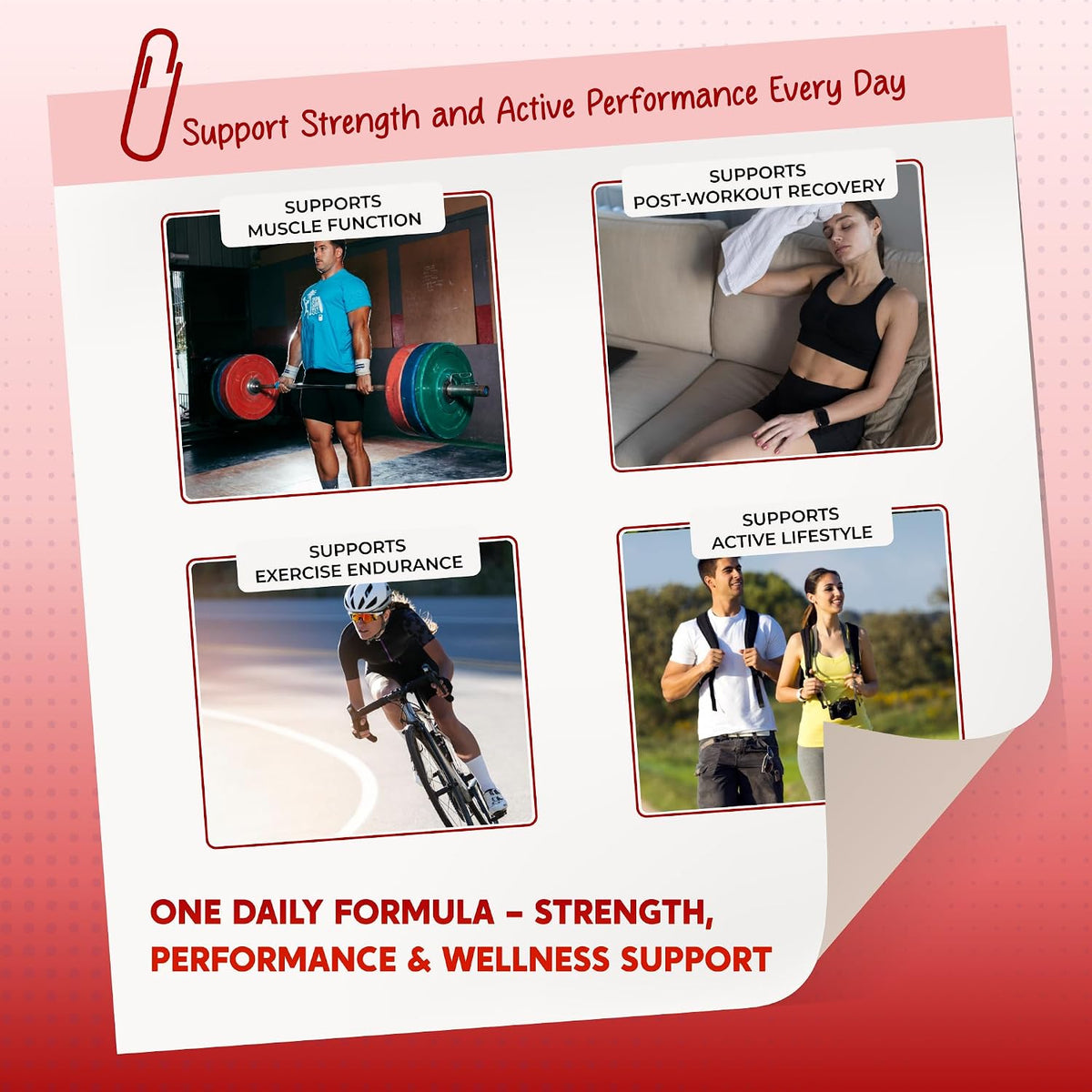 Support Strength and Active Performance Every Day

SUPPORTS MUSCLE FUNCTION

SUPPORTS POST-WORKOUT RECOVERY

SUPPORTS EXERCISE ENDURANCE

SUPPORTS ACTIVE LIFESTYLE

ONE DAILY FORMULA – STRENGTH, PERFORMANCE & WELLNESS SUPPORT